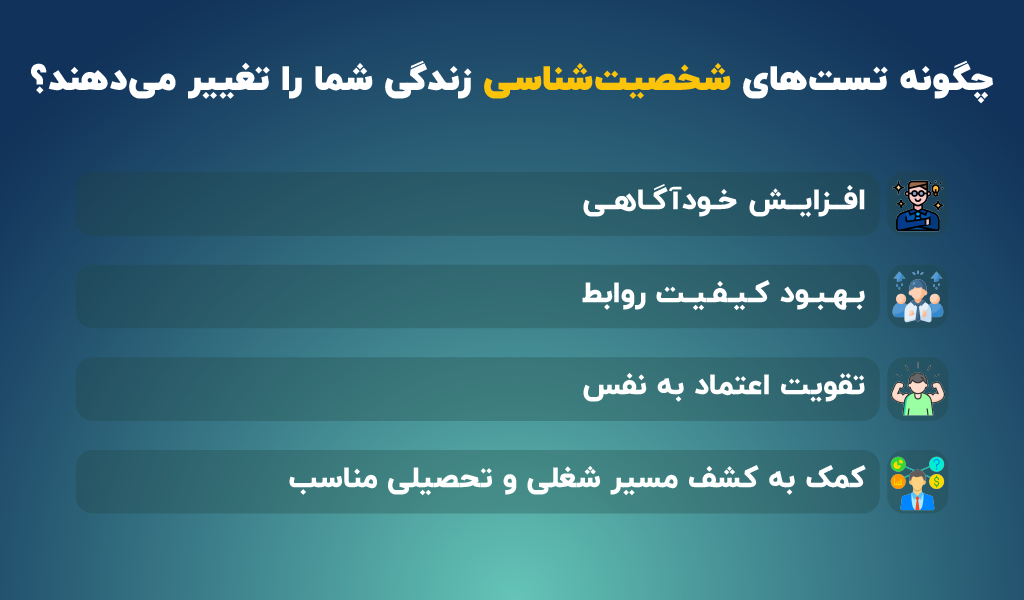 چگونه تست‌های شخصیت‌شناسی زندگی شما را تغییر می‌دهند؟

افزایش خودآگاهی

بهبود کیفیت روابط

تقویت اعتماد به نفس

کمک به کشف مسیر شغلی و تحصیلی مناسب